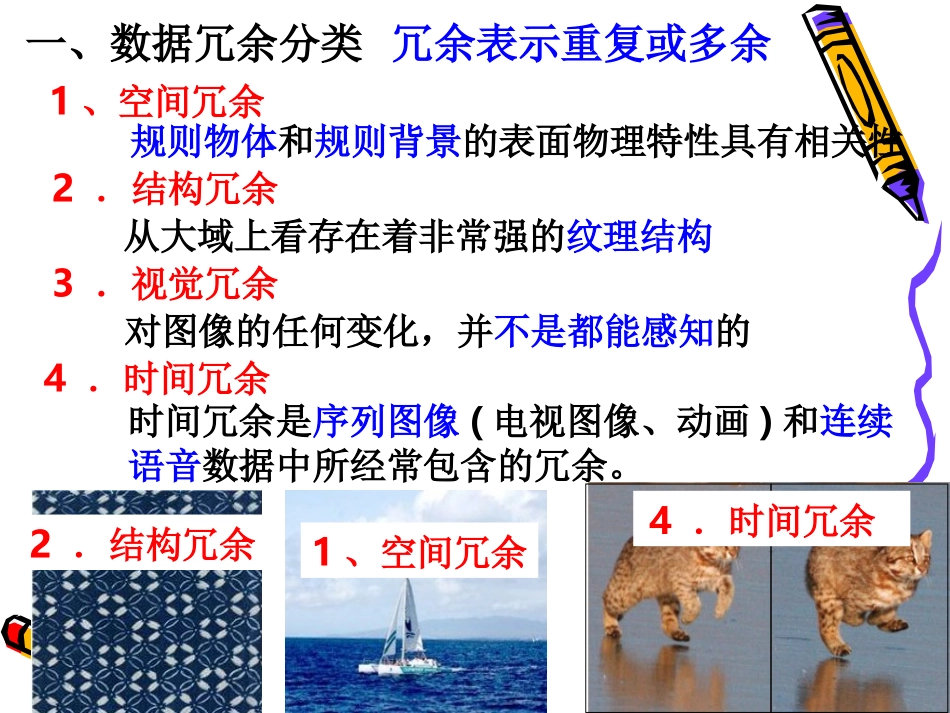 一、数据冗余分类 冗余表示重复或多余

1、空间冗余

规则物体和规则背景的表面物理特性具有相关性

2．结构冗余

从大域上看存在着非常强的纹理结构

3．视觉冗余

对图像的任何变化，并不是都能感知的

4．时间冗余

时间冗余是序列图像（电视图像、动画）和连续语音数据中所经常包含的冗余。

2．结构冗余

1、空间冗余

4．时间冗余